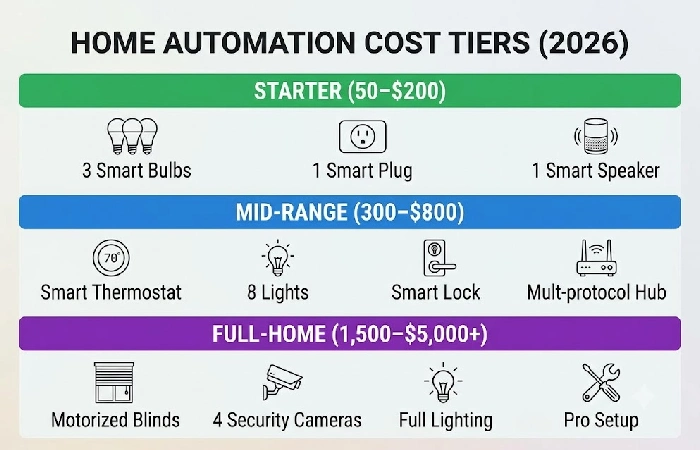 HOME AUTOMATION COST TIERS (2026)

STARTER (50–$200)

3 Smart Bulbs

1 Smart Plug

1 Smart Speaker

MID-RANGE (300–$800)

70°

Smart Thermostat

8 Lights

Smart Lock

Mult-protocol Hub

FULL-HOME (1,500–$5,000+)

Motorized Blinds

4 Security Cameras

Full Lighting

Pro Setup